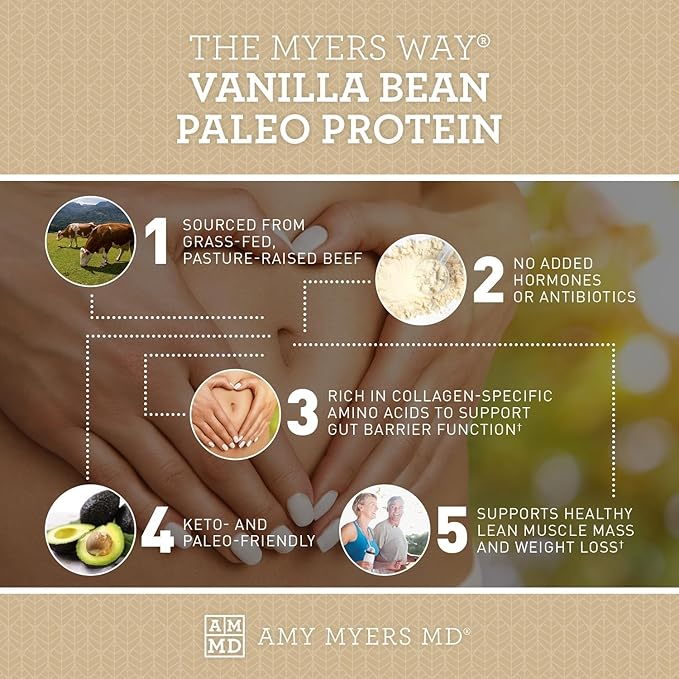 THE MYERS WAY®
VANILLA BEAN
PALEO PROTEIN

1 SOURCED FROM GRASS-FED, PASTURE-RAISED BEEF

2 NO ADDED HORMONES OR ANTIBIOTICS

3 RICH IN COLLAGEN-SPECIFIC AMINO ACIDS TO SUPPORT GUT BARRIER FUNCTION†

4 KETO- AND PALEO-FRIENDLY

5 SUPPORTS HEALTHY LEAN MUSCLE MASS AND WEIGHT LOSS†

AM MD AMY MYERS MD®